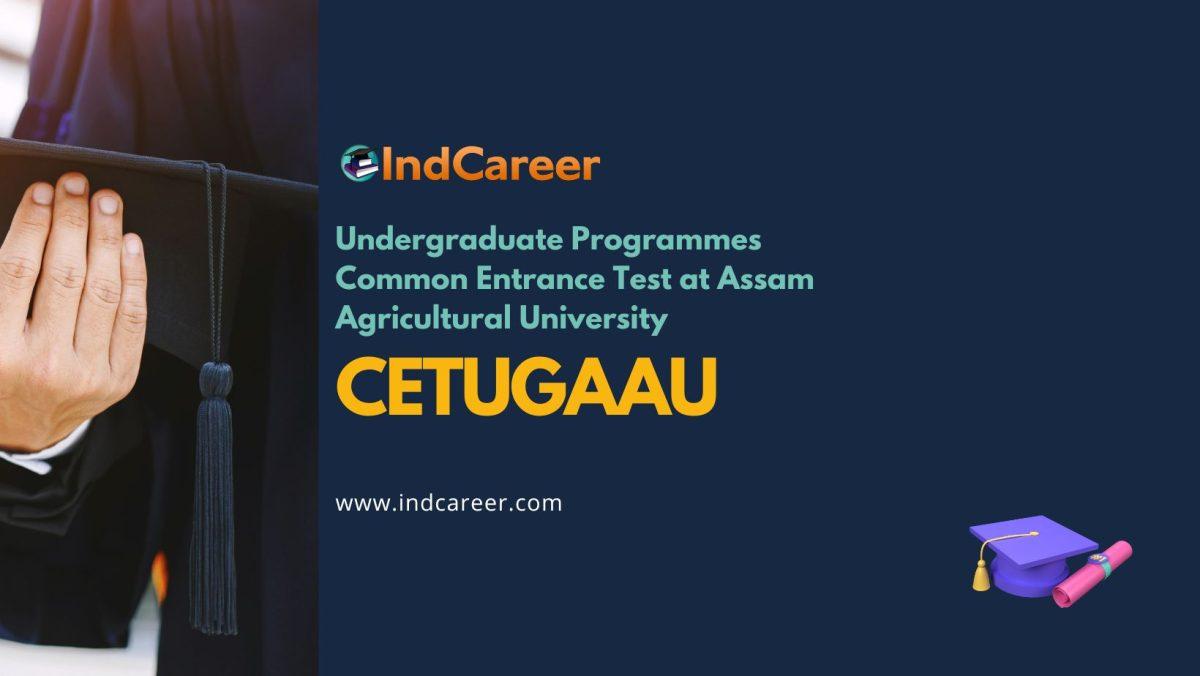 IndCareer

Undergraduate Programmes Common Entrance Test at Assam Agricultural University

CETUGAAU

www.indcareer.com